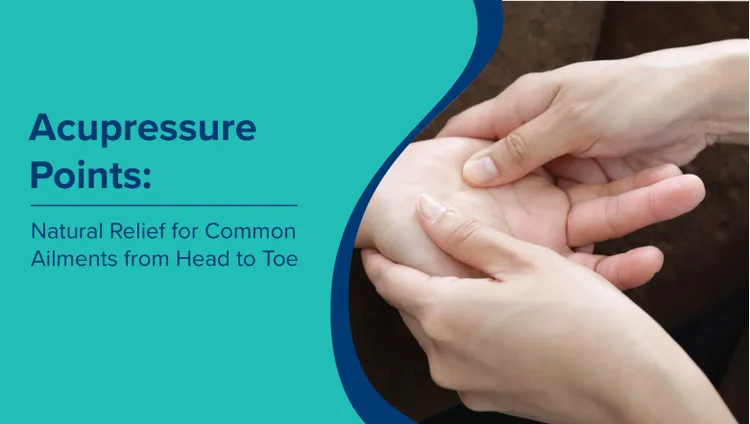 Acupressure Points:

Natural Relief for Common Ailments from Head to Toe